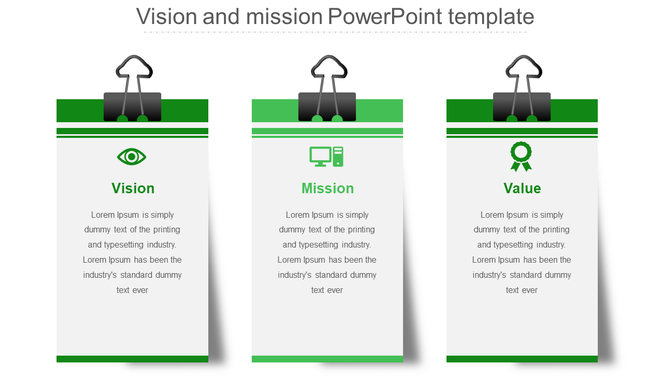 Vision and mission PowerPoint template

Vision

Lorem Ipsum is simply dummy text of the printing and typesetting industry. Lorem Ipsum has been the industry's standard dummy text ever

Mission

Lorem Ipsum is simply dummy text of the printing and typesetting industry. Lorem Ipsum has been the industry's standard dummy text ever

Value

Lorem Ipsum is simply dummy text of the printing and typesetting industry. Lorem Ipsum has been the industry's standard dummy text ever